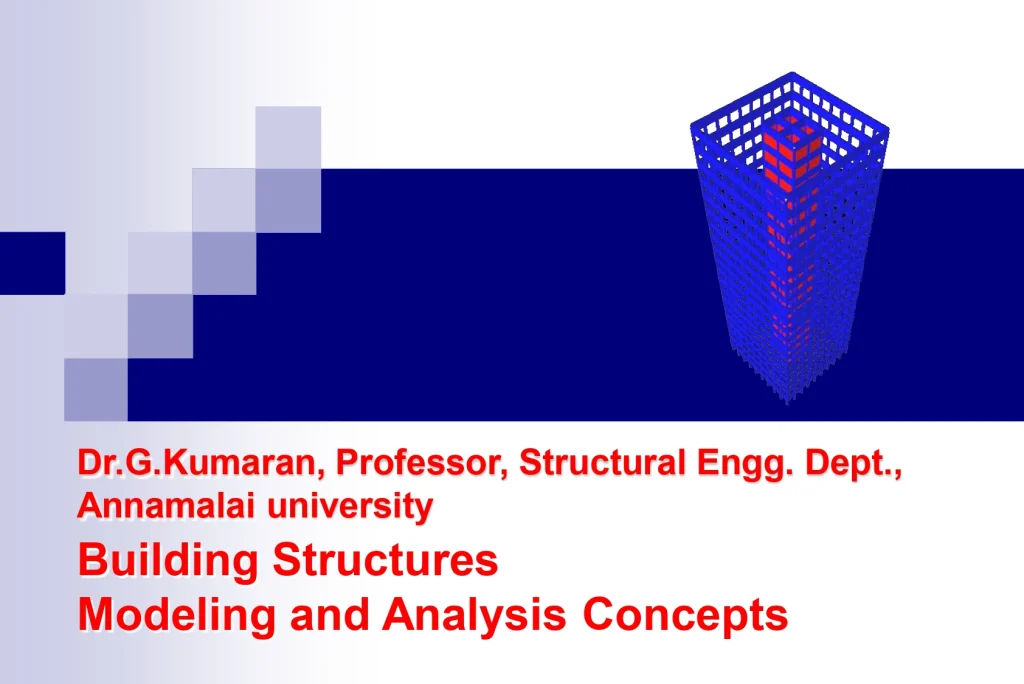 Dr.G.Kumaran, Professor, Structural Engg. Dept., Annamalai university

Building Structures
Modeling and Analysis Concepts